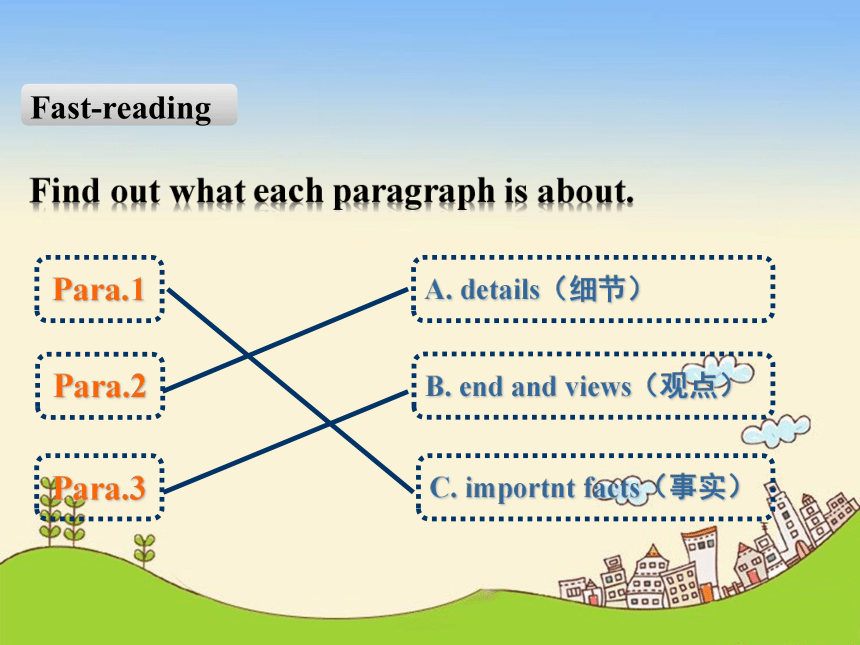 Fast-reading

Find out what each paragraph is about.

Para.1

Para.2

Para.3

A. details（细节）

B. end and views（观点）

C. importnt facts（事实）